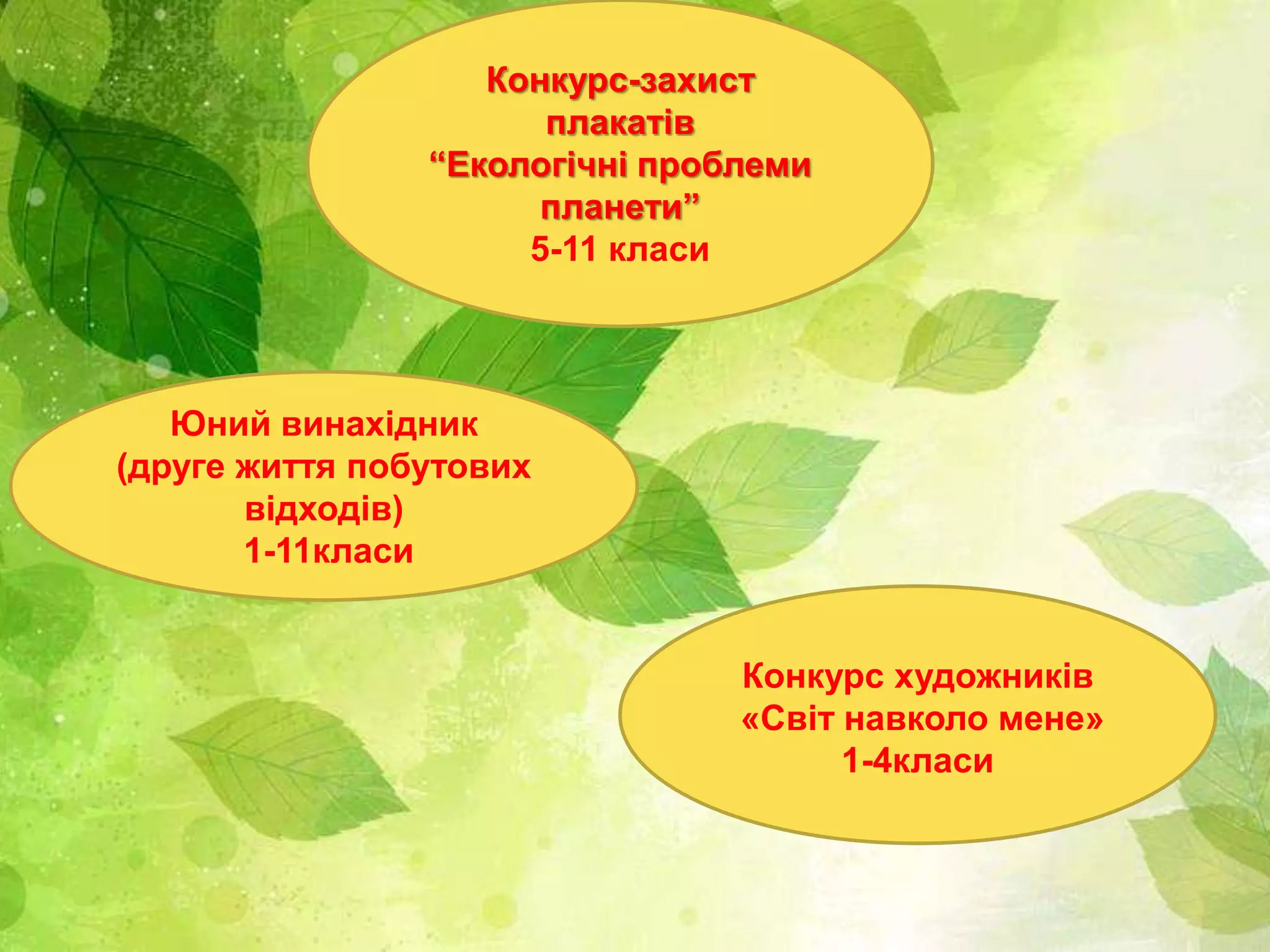 Конкурс-захист плакатів “Екологічні проблеми планети”
5-11 класи

Юний винахідник (друге життя побутових відходів)
1-11класи

Конкурс художників «Світ навколо мене»
1-4класи